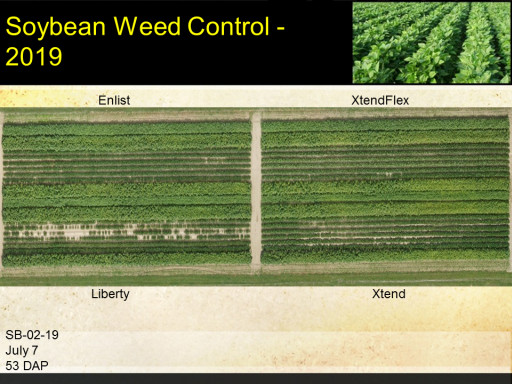 Soybean Weed Control - 2019

Enlist

XtendFlex

Liberty

Xtend

SB-02-19
July 7
53 DAP